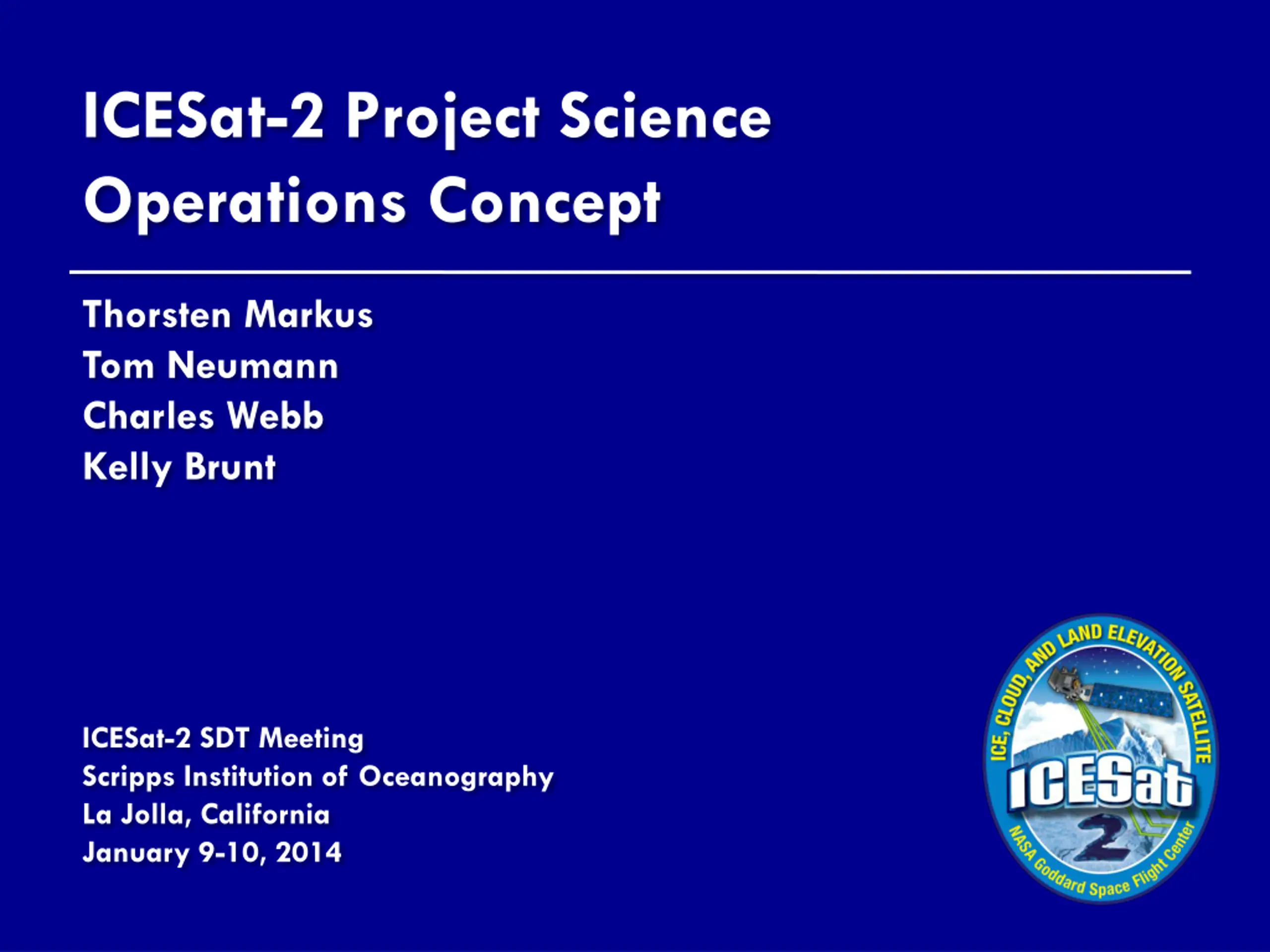 ICESat-2 Project Science Operations Concept

Thorsten Markus
Tom Neumann
Charles Webb
Kelly Brunt

ICESat-2 SDT Meeting
Scripps Institution of Oceanography
La Jolla, California
January 9-10, 2014

ICE, CLOUD, AND LAND ELEVATION SATELLITE
ICESat
2
NASA Goddard Space Flight Center